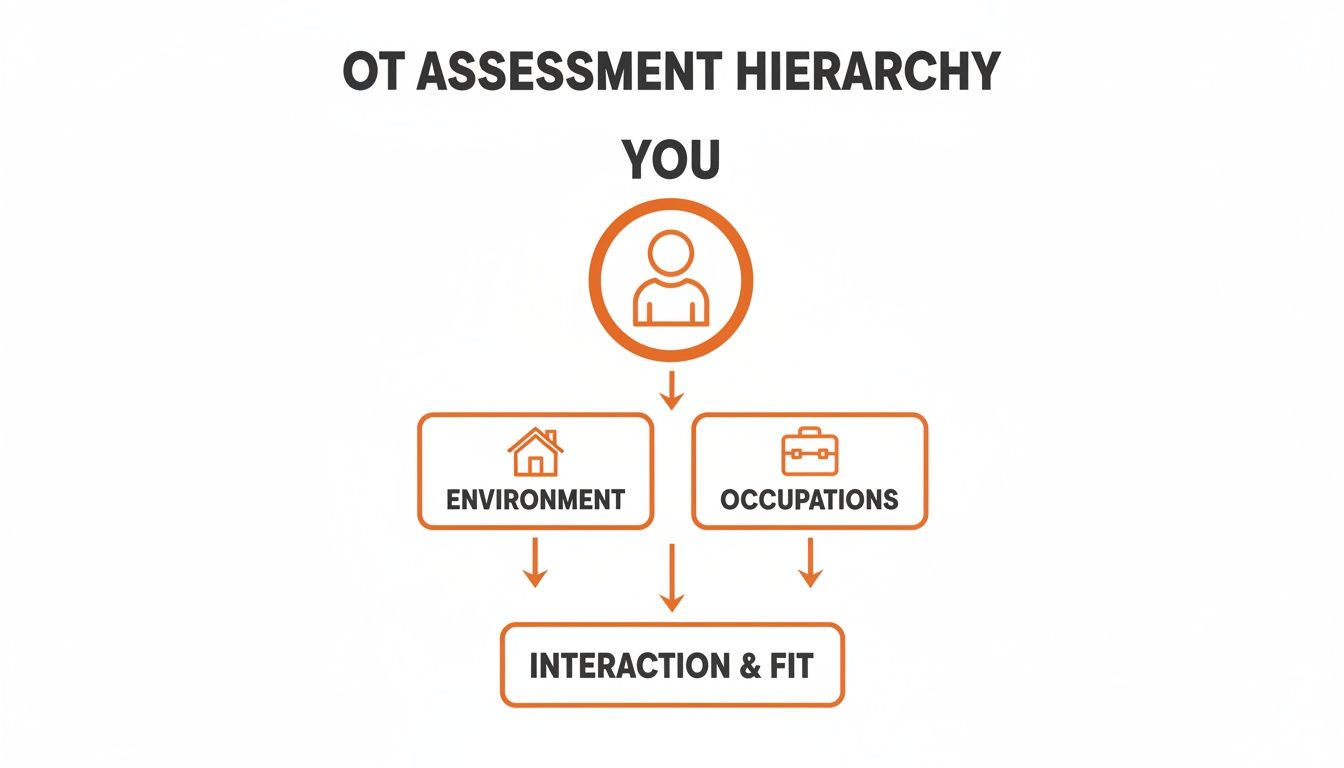 OT ASSESSMENT HIERARCHY

YOU

ENVIRONMENT

OCCUPATIONS

INTERACTION & FIT